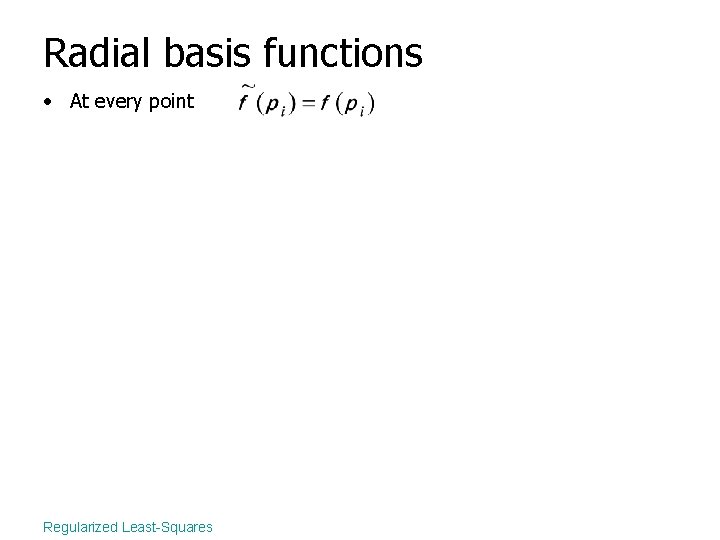 Radial basis functions

• At every point $\tilde{f}(p_i) = f(p_i)$

Regularized Least-Squares